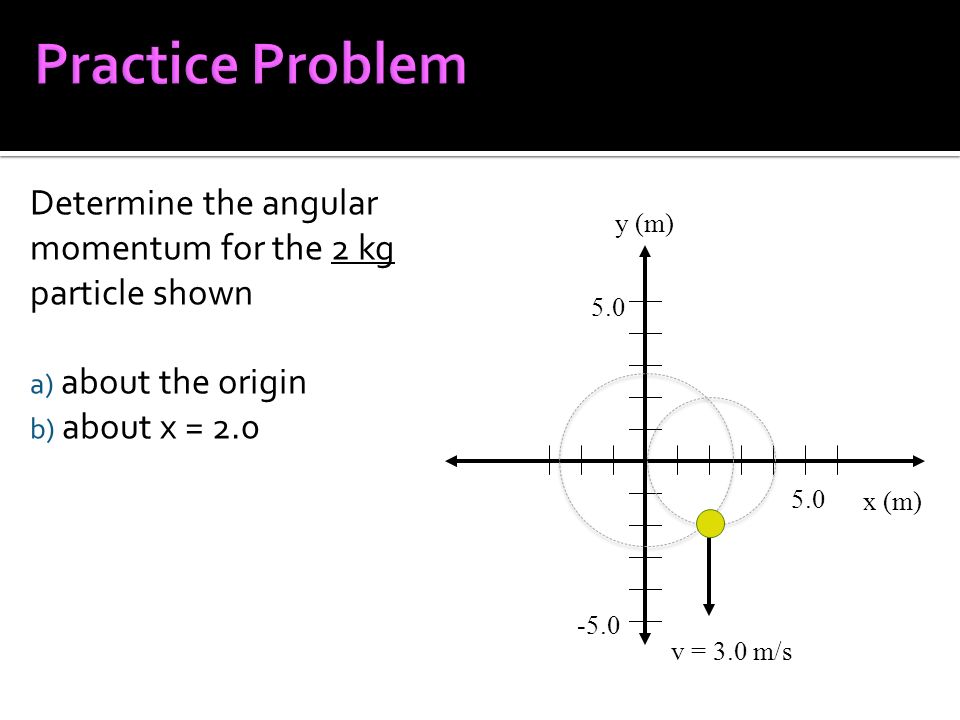 Practice Problem

Determine the angular momentum for the 2 kg particle shown

a) about the origin
b) about x = 2.0

y (m)

5.0

5.0

x (m)

-5.0

v = 3.0 m/s